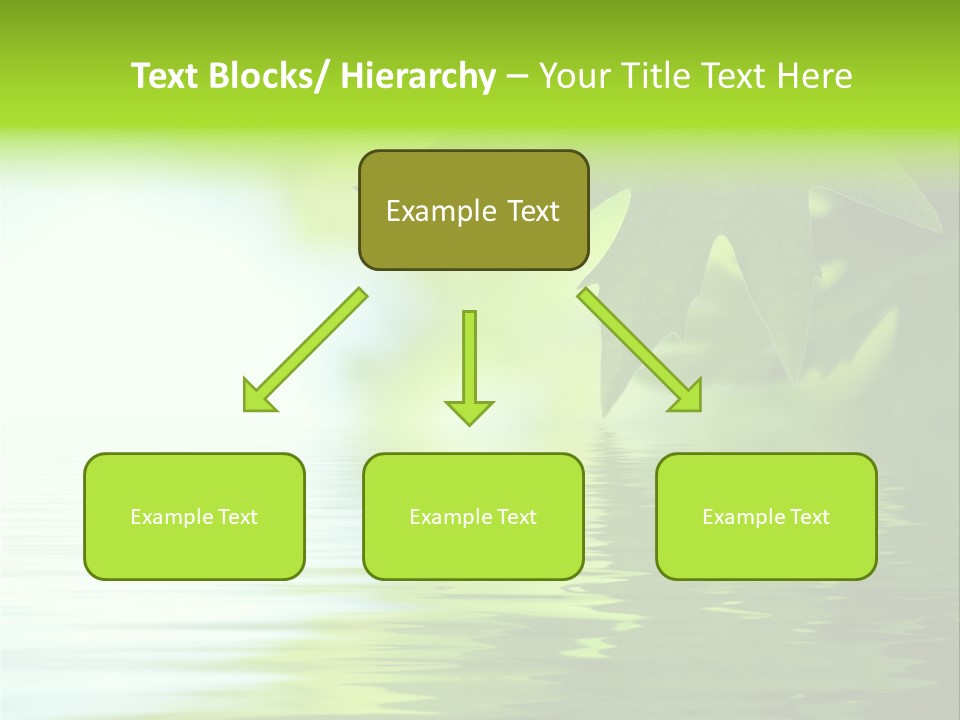 Text Blocks/ Hierarchy – Your Title Text Here

Example Text

Example Text

Example Text

Example Text